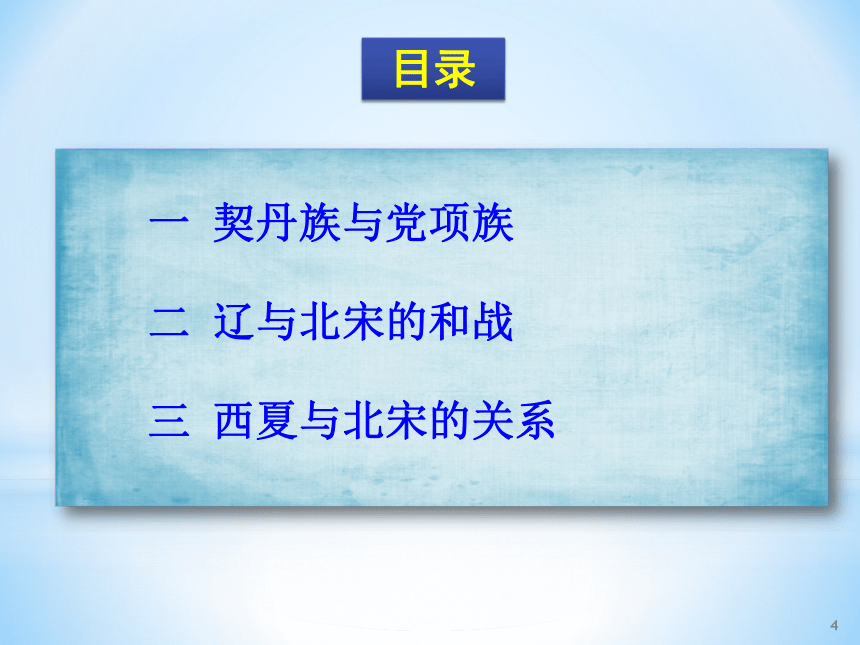 目录

一 契丹族与党项族

二 辽与北宋的和战

三 西夏与北宋的关系

4